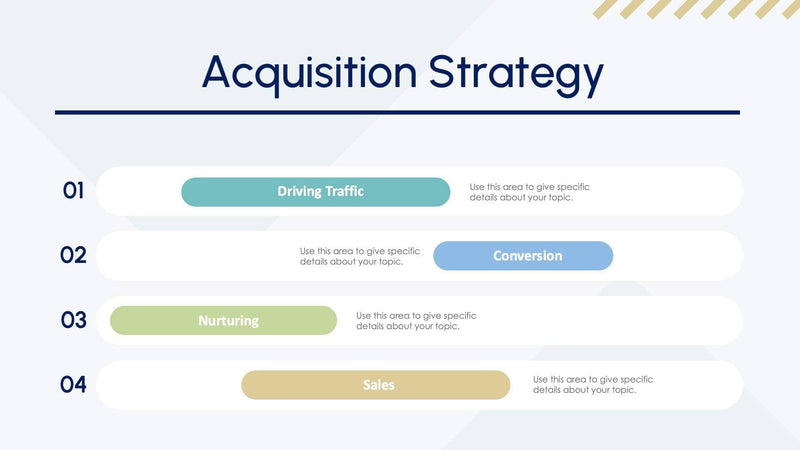 Acquisition Strategy

01 Driving Traffic Use this area to give specific details about your topic.

02 Use this area to give specific details about your topic. Conversion

03 Nurturing Use this area to give specific details about your topic.

04 Sales Use this area to give specific details about your topic.